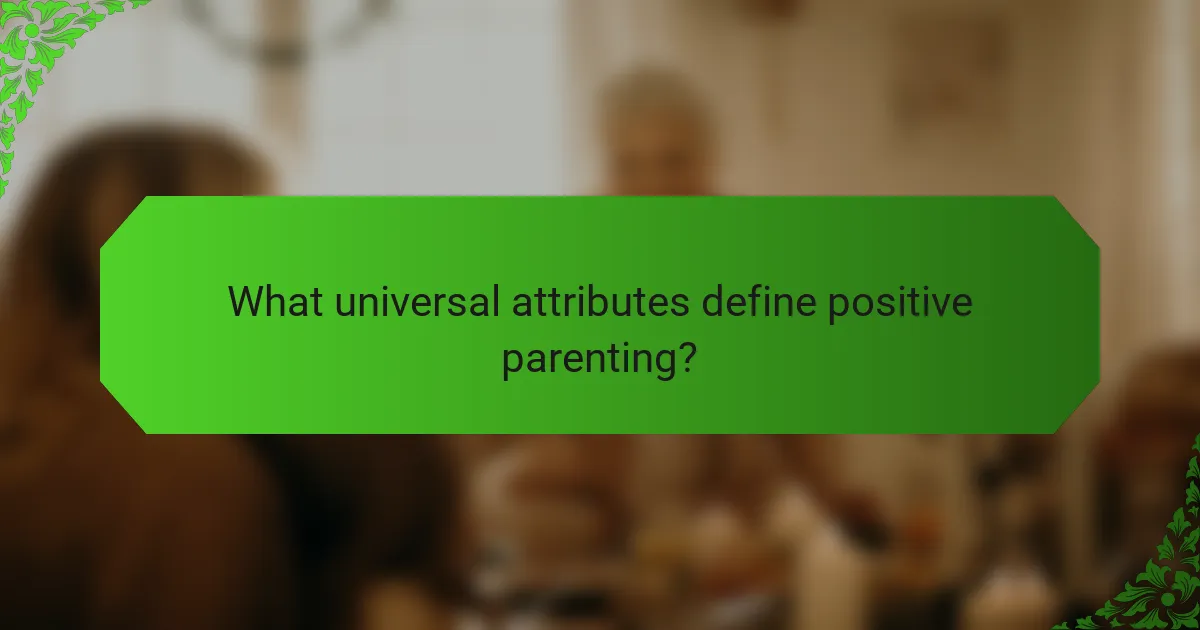 What universal attributes define positive parenting?